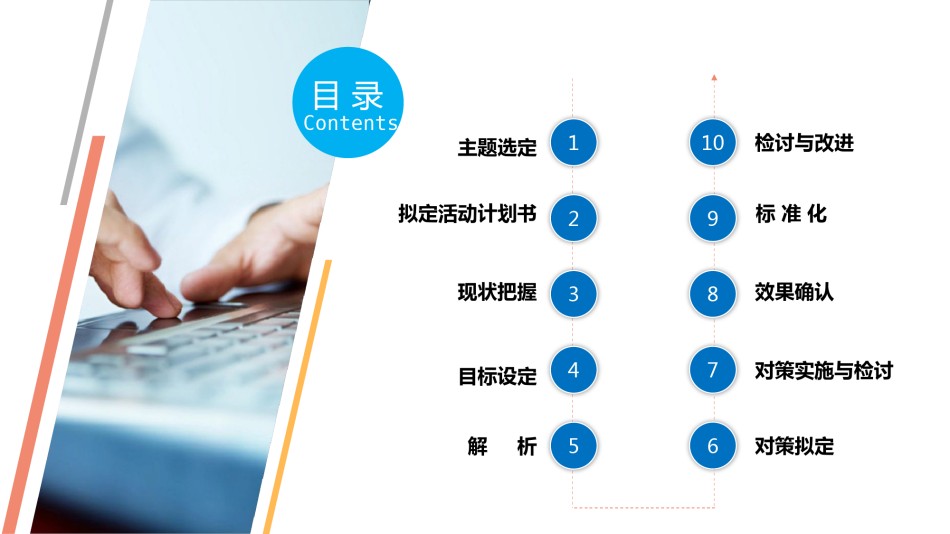 目录
Contents

主题选定 1
拟定活动计划书 2
现状把握 3
目标设定 4
解　析 5

10 检讨与改进
9 标 准 化
8 效果确认
7 对策实施与检讨
6 对策拟定